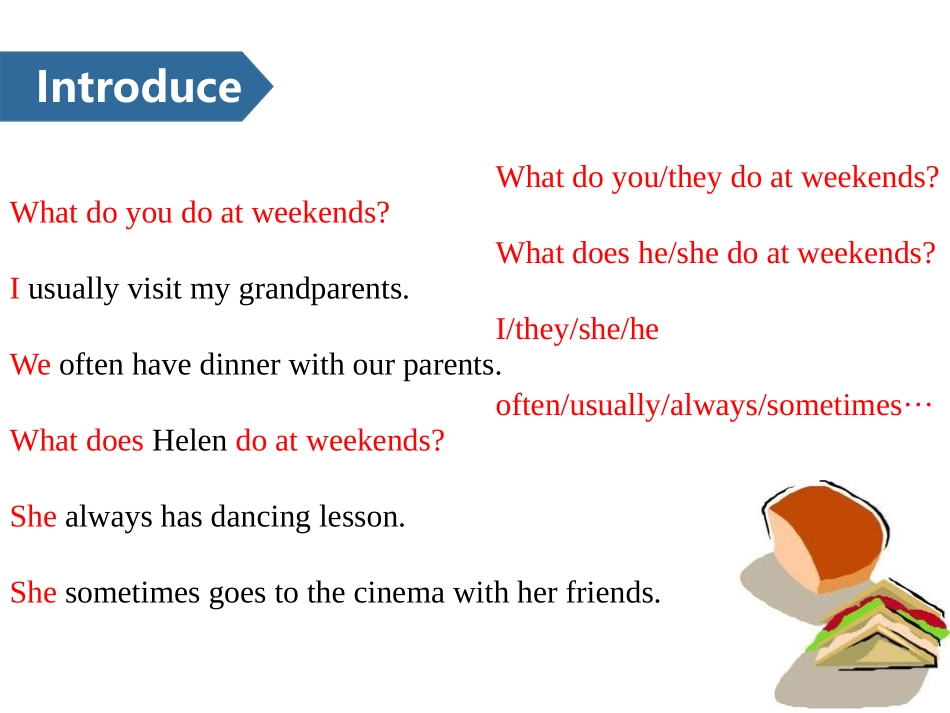 Introduce

What do you do at weekends?

I usually visit my grandparents.

We often have dinner with our parents.

What does Helen do at weekends?

She always has dancing lesson.

She sometimes goes to the cinema with her friends.

What do you/they do at weekends?

What does he/she do at weekends?

I/they/she/he

often/usually/always/sometimes…